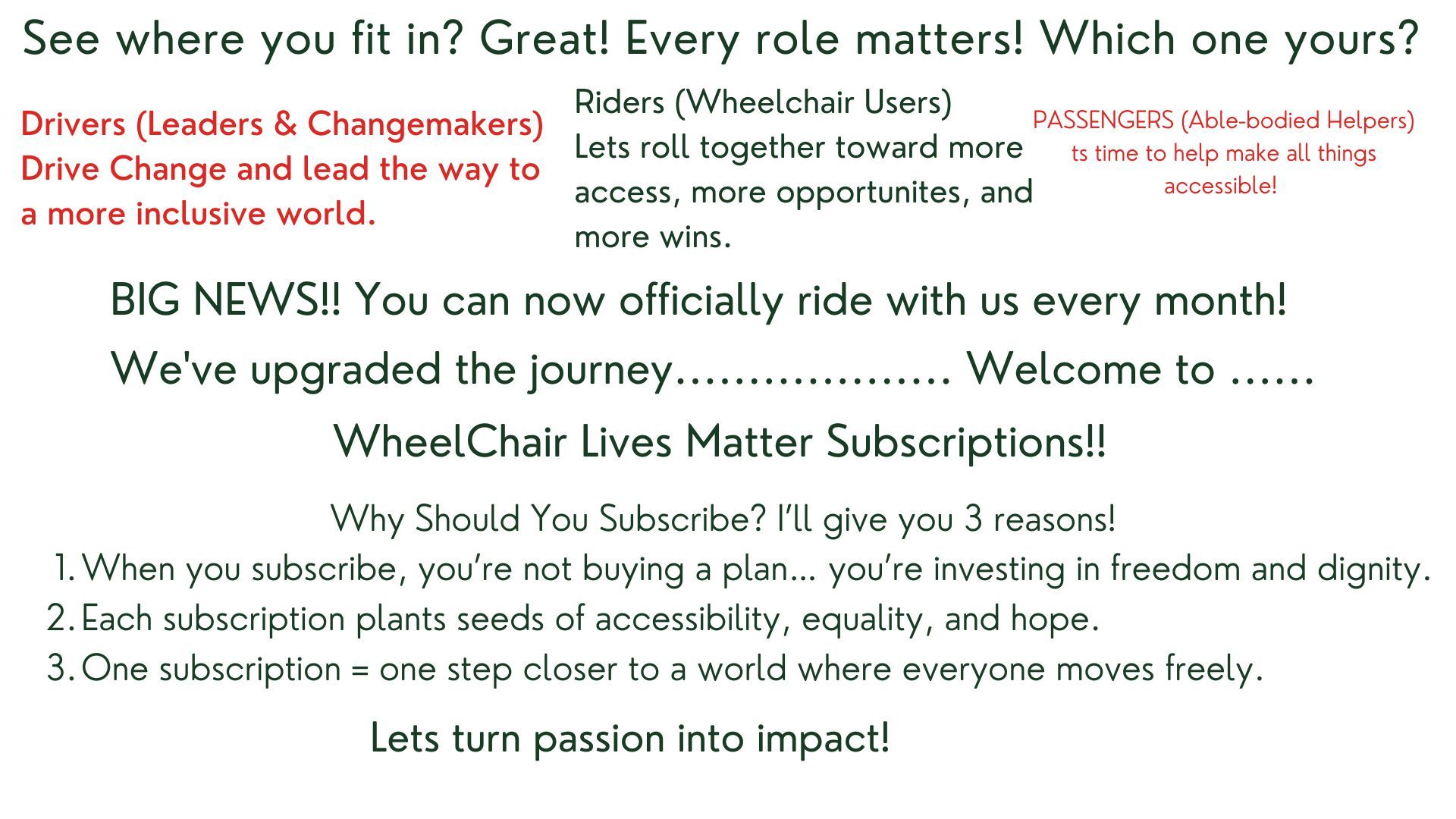 See where you fit in? Great! Every role matters! Which one yours?

Drivers (Leaders & Changemakers)
Drive Change and lead the way to a more inclusive world.

Riders (Wheelchair Users)
Lets roll together toward more access, more opportunites, and more wins.

PASSENGERS (Able-bodied Helpers)
ts time to help make all things accessible!

BIG NEWS!! You can now officially ride with us every month!

We've upgraded the journey.................. Welcome to ......

WheelChair Lives Matter Subscriptions!!

Why Should You Subscribe? I'll give you 3 reasons!

1. When you subscribe, you're not buying a plan... you're investing in freedom and dignity.
2. Each subscription plants seeds of accessibility, equality, and hope.
3. One subscription = one step closer to a world where everyone moves freely.

Lets turn passion into impact!